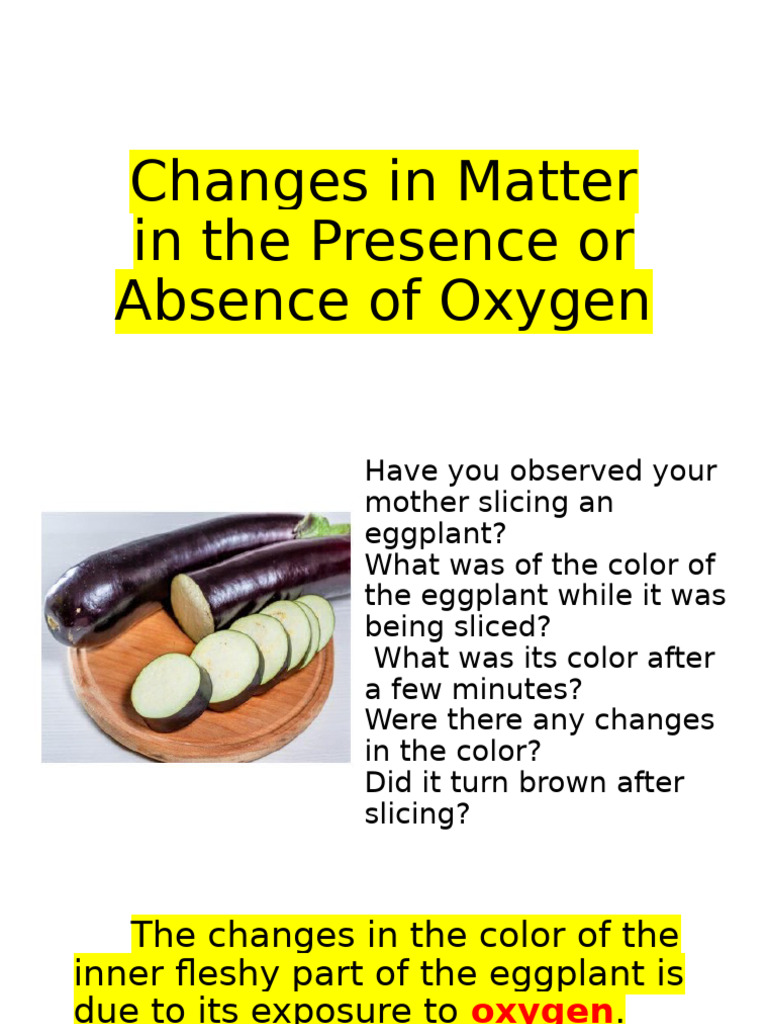 Changes in Matter in the Presence or Absence of Oxygen

Have you observed your mother slicing an eggplant?
What was of the color of the eggplant while it was being sliced?
What was its color after a few minutes?
Were there any changes in the color?
Did it turn brown after slicing?

The changes in the color of the inner fleshy part of the eggplant is due to its exposure to oxygen.